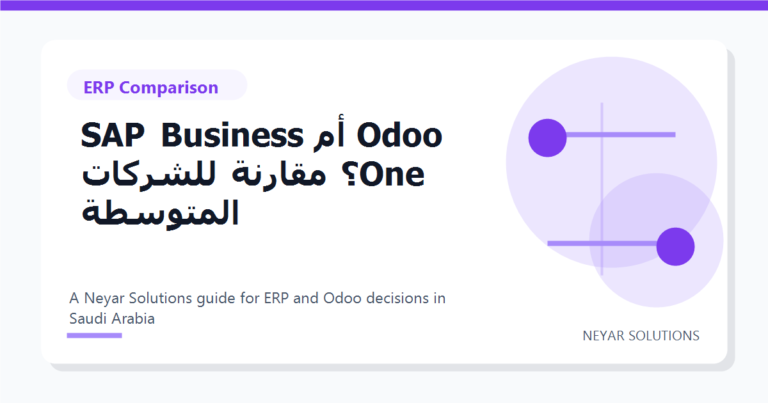 ERP Comparison

Odoo أم SAP Business One؟ مقارنة للشركات المتوسطة

A Neyar Solutions guide for ERP and Odoo decisions in Saudi Arabia

NEYAR SOLUTIONS